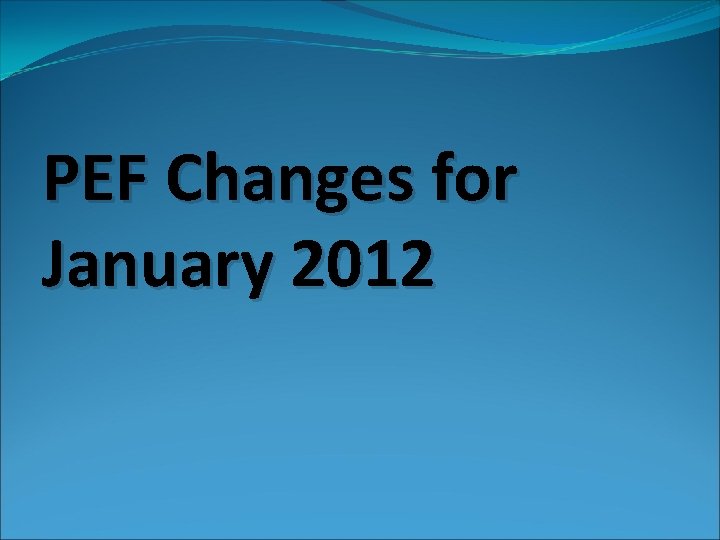 PEF Changes for January 2012